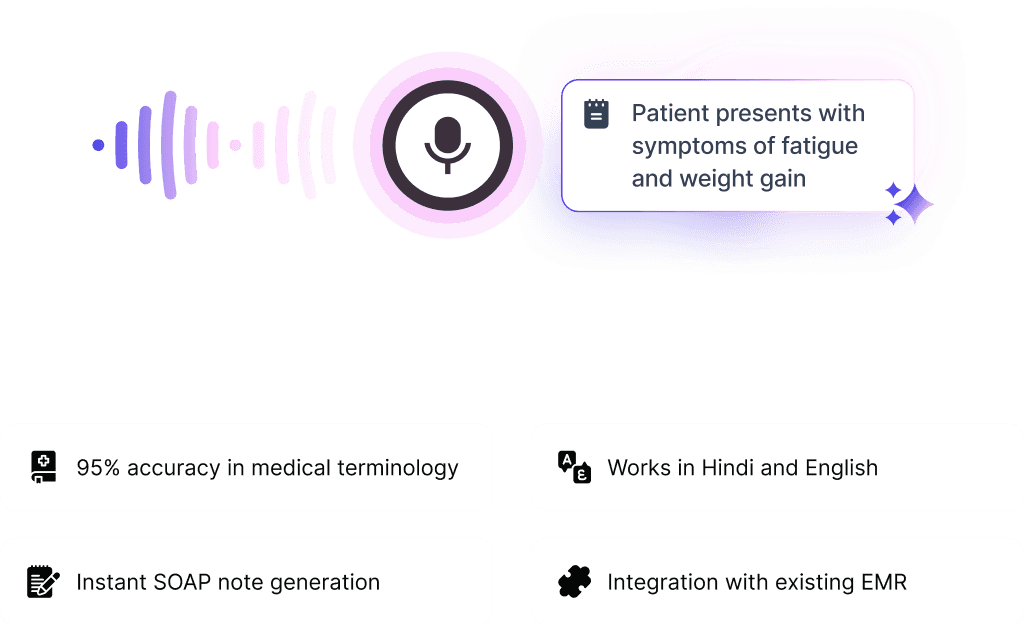 Patient presents with symptoms of fatigue and weight gain

95% accuracy in medical terminology

Works in Hindi and English

Instant SOAP note generation

Integration with existing EMR